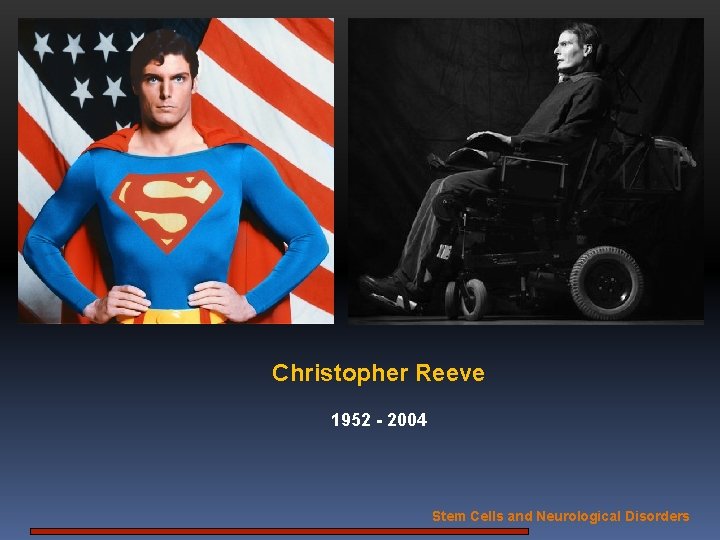 S

Christopher Reeve

1952 - 2004

Stem Cells and Neurological Disorders